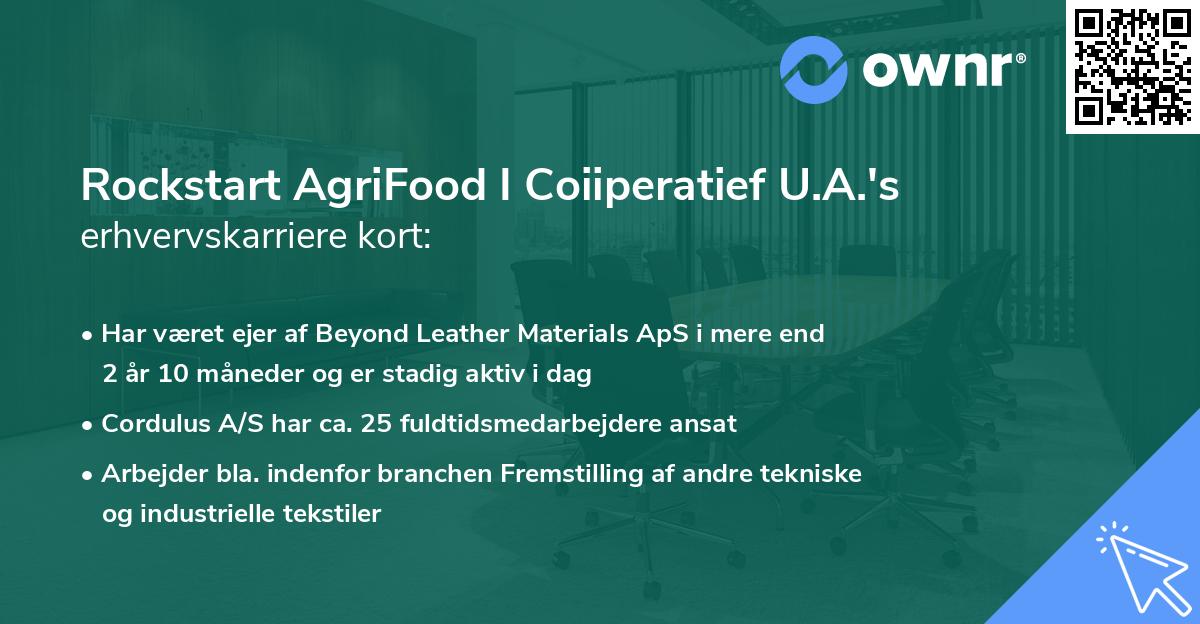 ownr®

Rockstart AgriFood I Coiiperatief U.A.'s erhvervskarriere kort:

• Har været ejer af Beyond Leather Materials ApS i mere end 2 år 10 måneder og er stadig aktiv i dag

• Cordulus A/S har ca. 25 fuldtidsmedarbejdere ansat

• Arbejder bla. indenfor branchen Fremstilling af andre tekniske og industrielle tekstiler